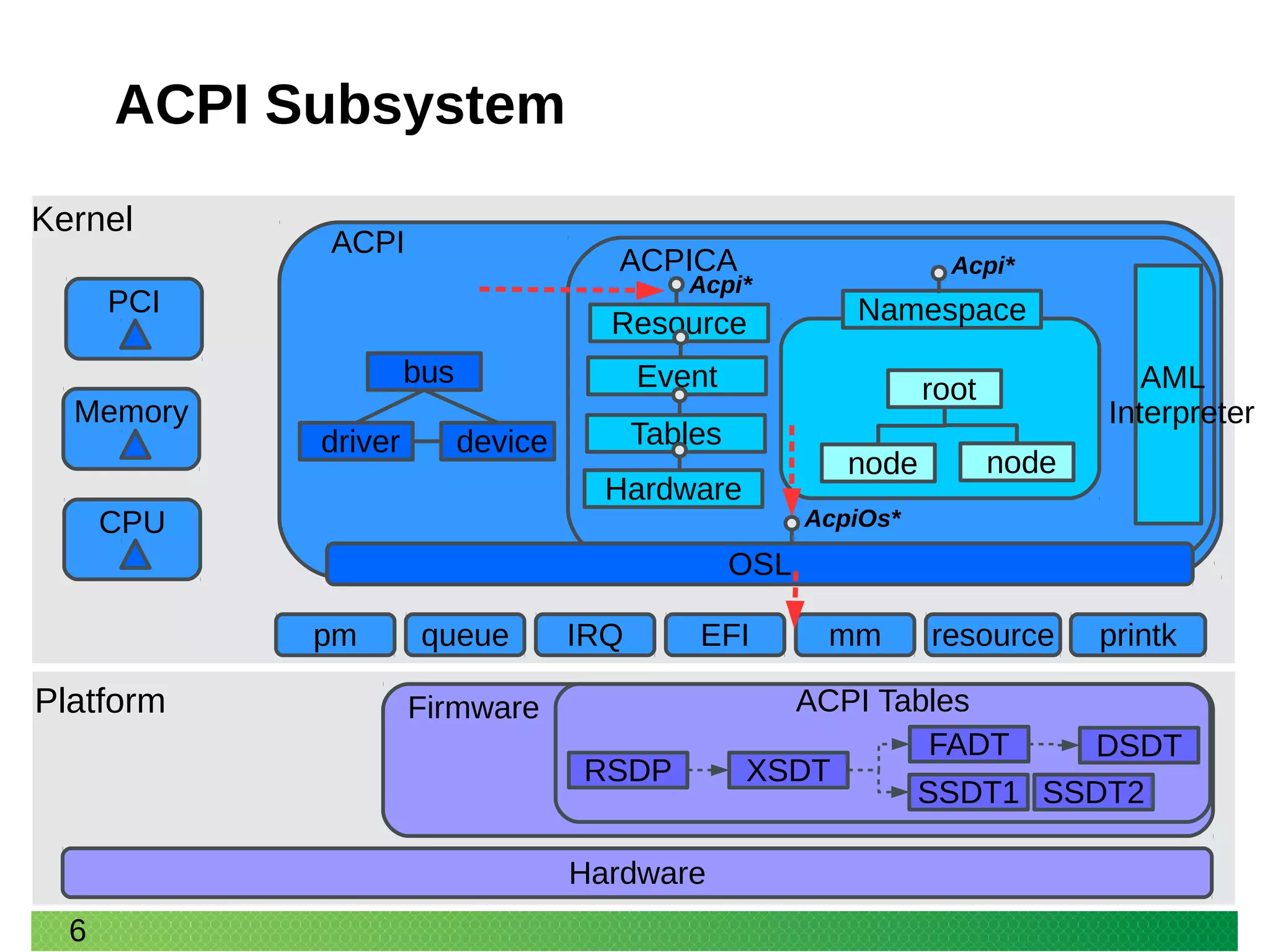 ACPI Subsystem

Kernel

PCI

Memory

CPU

ACPI

bus

driver

device

ACPICA

Acpi*

Resource

Event

Tables

Hardware

Acpi*

Namespace

root

node

node

AML Interpreter

AcpiOs*

OSL

pm

queue

IRQ

EFI

mm

resource

printk

Platform

Firmware

ACPI Tables

RSDP

XSDT

FADT

DSDT

SSDT1

SSDT2

Hardware

6